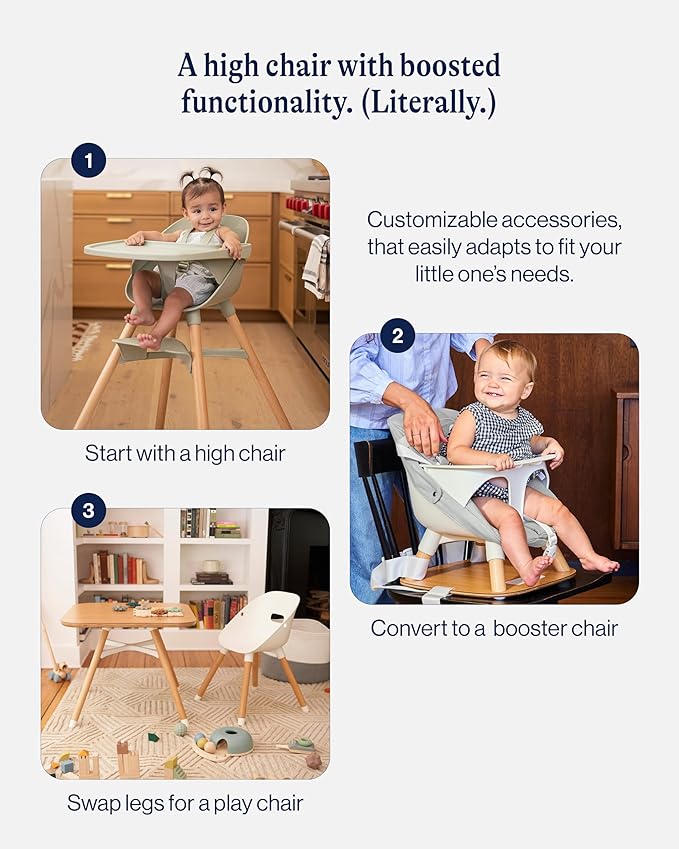 A high chair with boosted functionality. (Literally.)

1

Start with a high chair

Customizable accessories, that easily adapts to fit your little one's needs.

2

Convert to a  booster chair

3

Swap legs for a play chair